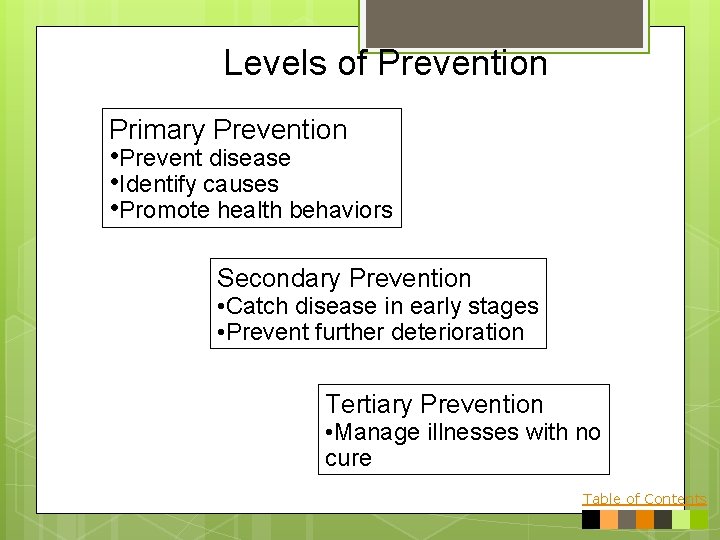 Levels of Prevention

Primary Prevention
•Prevent disease
•Identify causes
•Promote health behaviors

Secondary Prevention
•Catch disease in early stages
•Prevent further deterioration

Tertiary Prevention
•Manage illnesses with no cure

Table of Contents